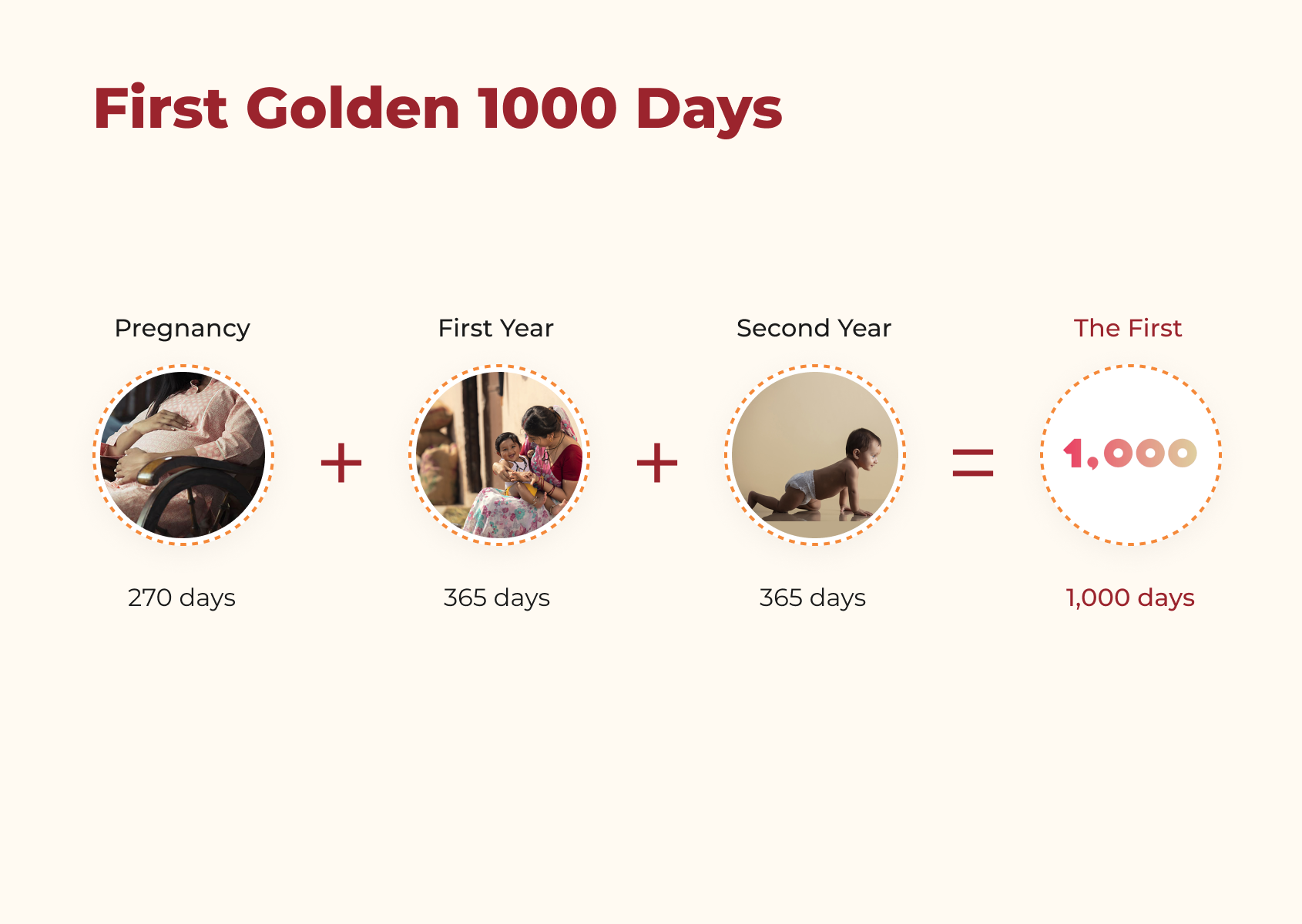 First Golden 1000 Days

Pregnancy

270 days

+

First Year

365 days

+

Second Year

365 days

=

The First

1,000

1,000 days